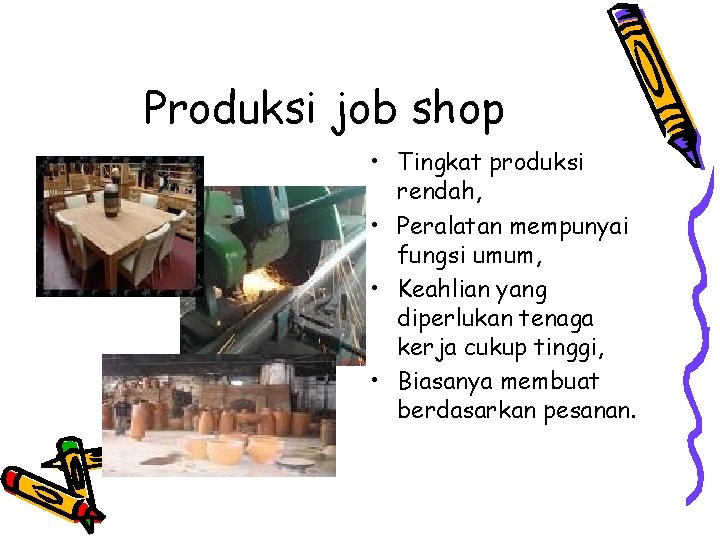 Produksi job shop

• Tingkat produksi rendah,
• Peralatan mempunyai fungsi umum,
• Keahlian yang diperlukan tenaga kerja cukup tinggi,
• Biasanya membuat berdasarkan pesanan.